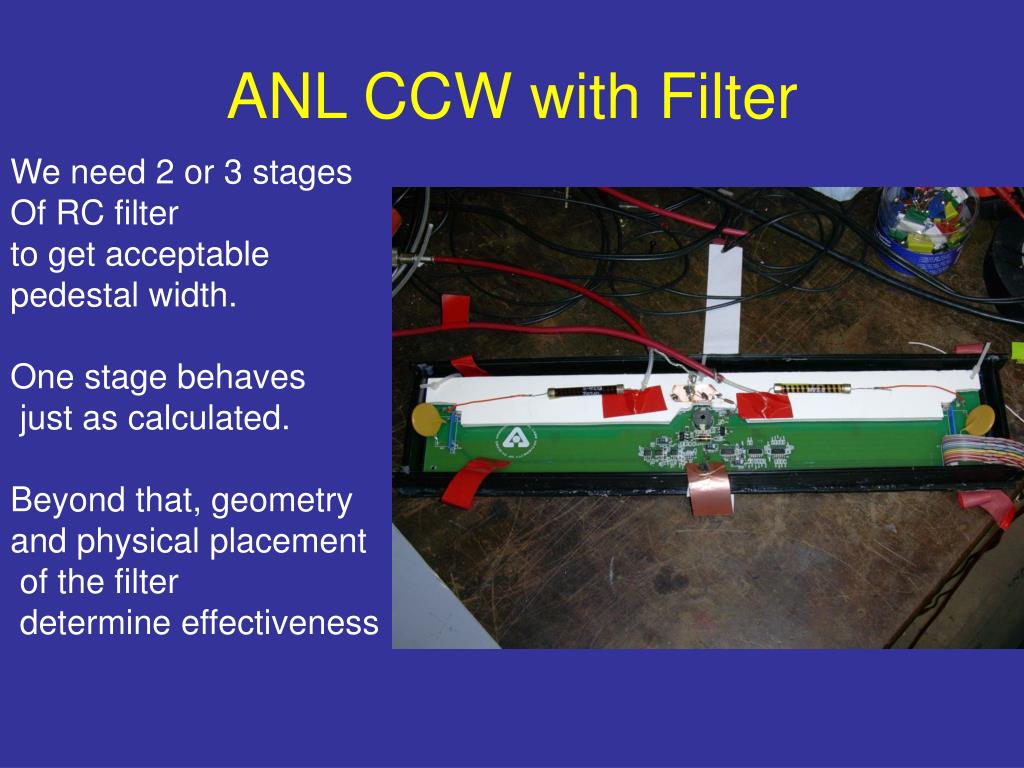 ANL CCW with Filter

We need 2 or 3 stages
Of RC filter
to get acceptable
pedestal width.

One stage behaves
just as calculated.

Beyond that, geometry
and physical placement
of the filter
determine effectiveness